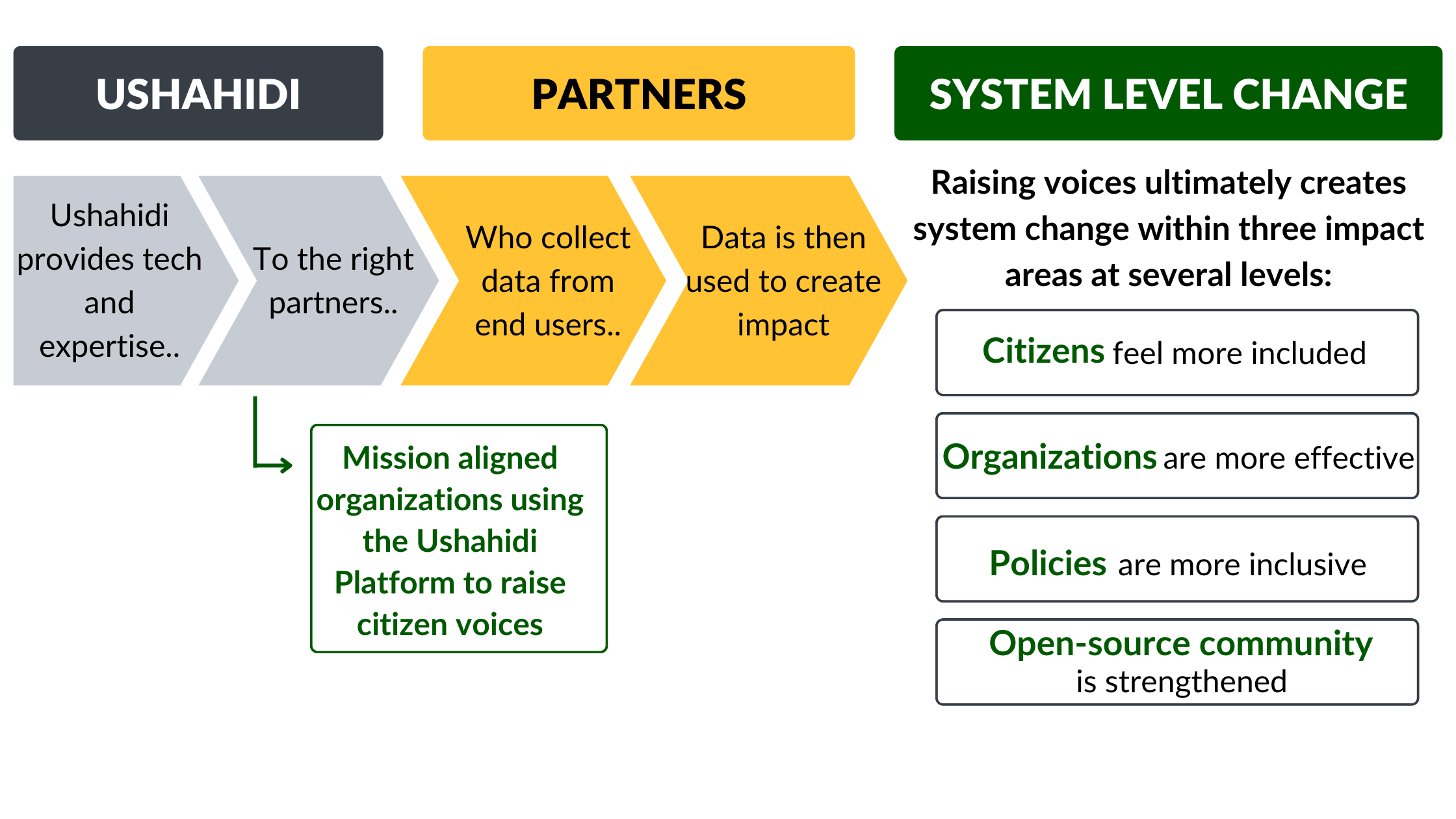 USHAHIDI

PARTNERS

SYSTEM LEVEL CHANGE

Ushahidi provides tech and expertise..

To the right partners..

Who collect data from end users..

Data is then used to create impact

Mission aligned organizations using the Ushahidi Platform to raise citizen voices

Raising voices ultimately creates system change within three impact areas at several levels:

Citizens feel more included

Organizations are more effective

Policies are more inclusive

Open-source community is strengthened